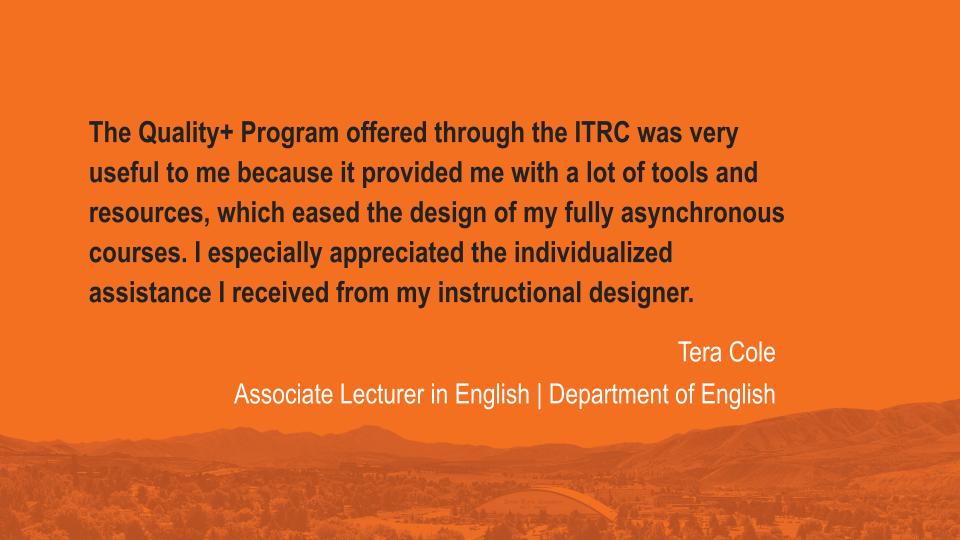 The Quality+ Program offered through the ITRC was very useful to me because it provided me with a lot of tools and resources, which eased the design of my fully asynchronous courses. I especially appreciated the individualized assistance I received from my instructional designer.

Tera Cole
Associate Lecturer in English | Department of English